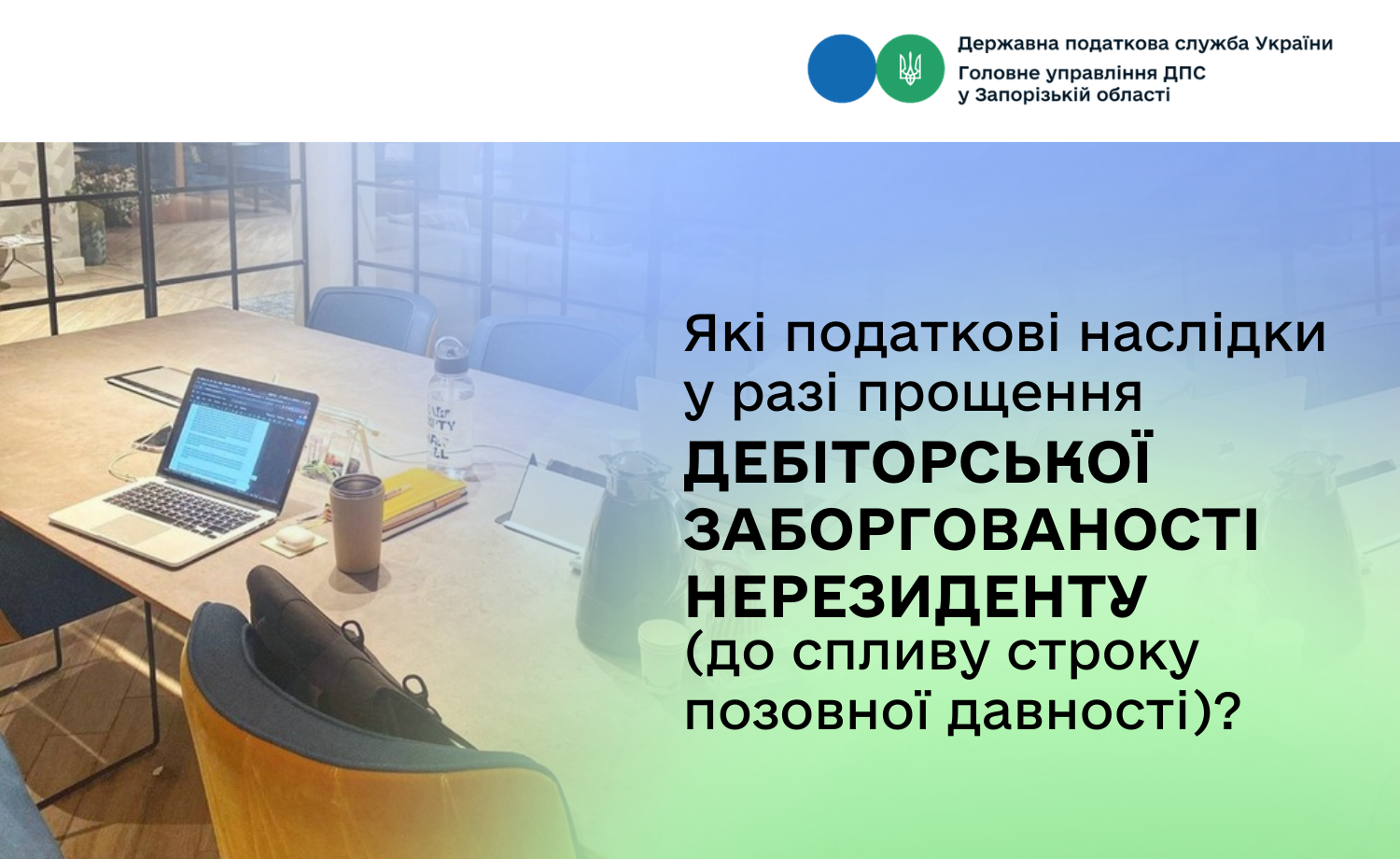 Державна податкова служба України
Головне управління ДПС
у Запорізькій області

Які податкові наслідки у разі прощення ДЕБІТОРСЬКОЇ ЗАБОРГОВАНОСТІ НЕРЕЗИДЕНТУ (до спливу строку позовної давності)?